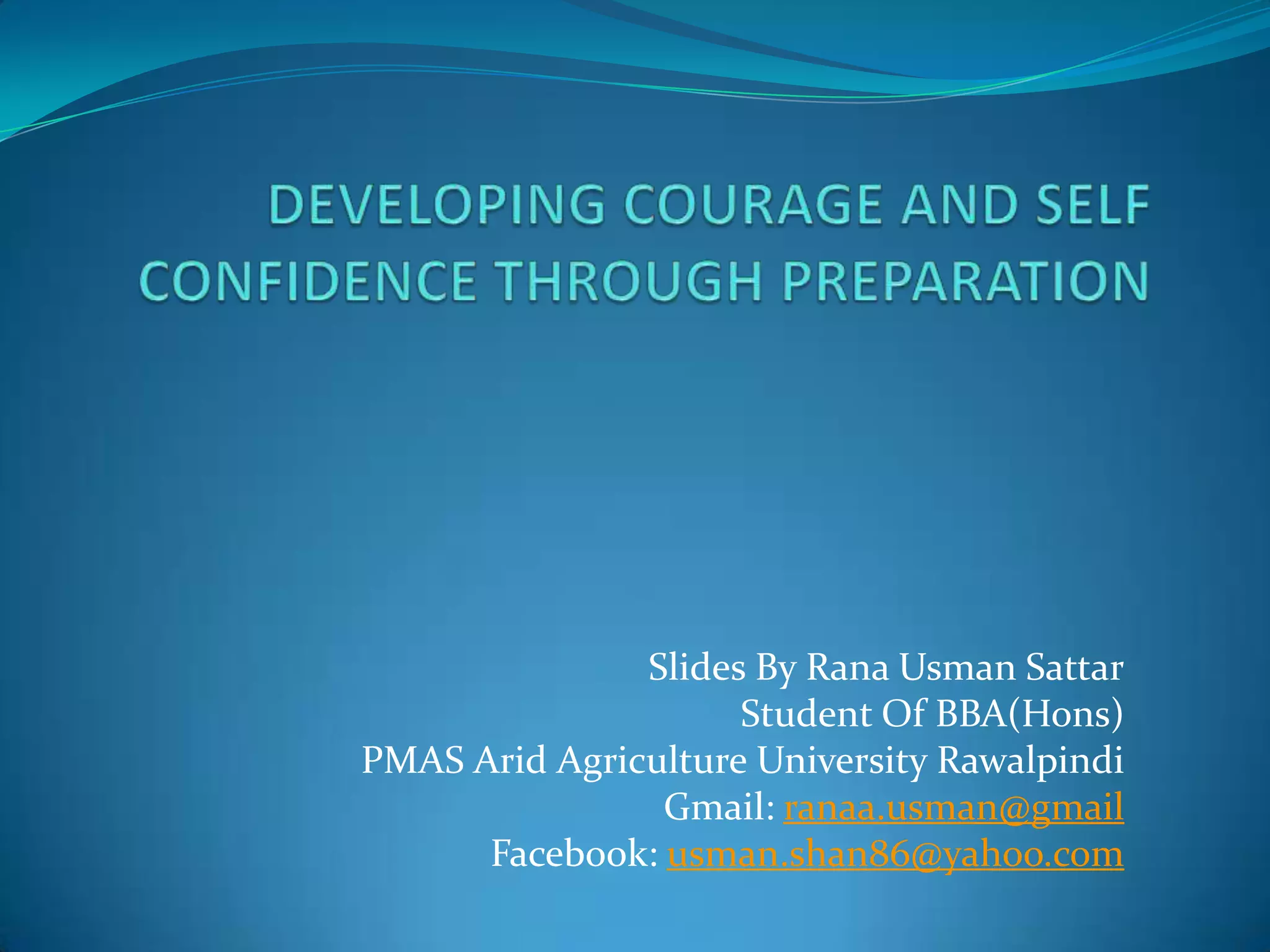 DEVELOPING COURAGE AND SELF CONFIDENCE THROUGH PREPARATION

Slides By Rana Usman Sattar
Student Of BBA(Hons)
PMAS Arid Agriculture University Rawalpindi
Gmail: ranaa.usman@gmail
Facebook: usman.shan86@yahoo.com